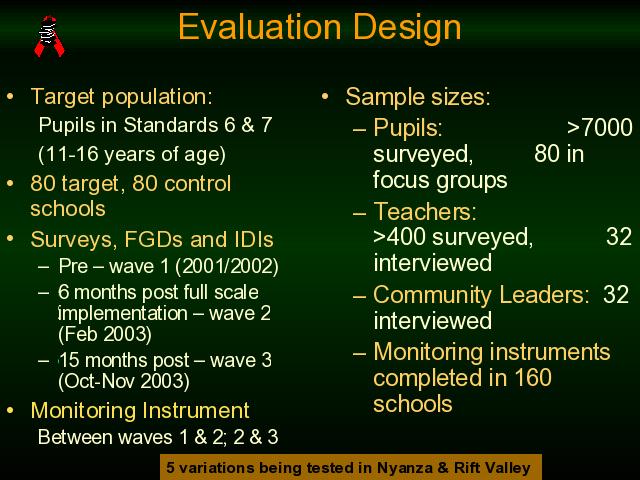 Evaluation Design

• Target population:
Pupils in Standards 6 & 7
(11-16 years of age)
• 80 target, 80 control schools
• Surveys, FGDs and IDIs
– Pre – wave 1 (2001/2002)
– 6 months post full scale implementation – wave 2 (Feb 2003)
– 15 months post – wave 3 (Oct-Nov 2003)
• Monitoring Instrument
Between waves 1 & 2; 2 & 3

• Sample sizes:
– Pupils: >7000 surveyed, 80 in focus groups
– Teachers: >400 surveyed, 32 interviewed
– Community Leaders: 32 interviewed
– Monitoring instruments completed in 160 schools

5 variations being tested in Nyanza & Rift Valley